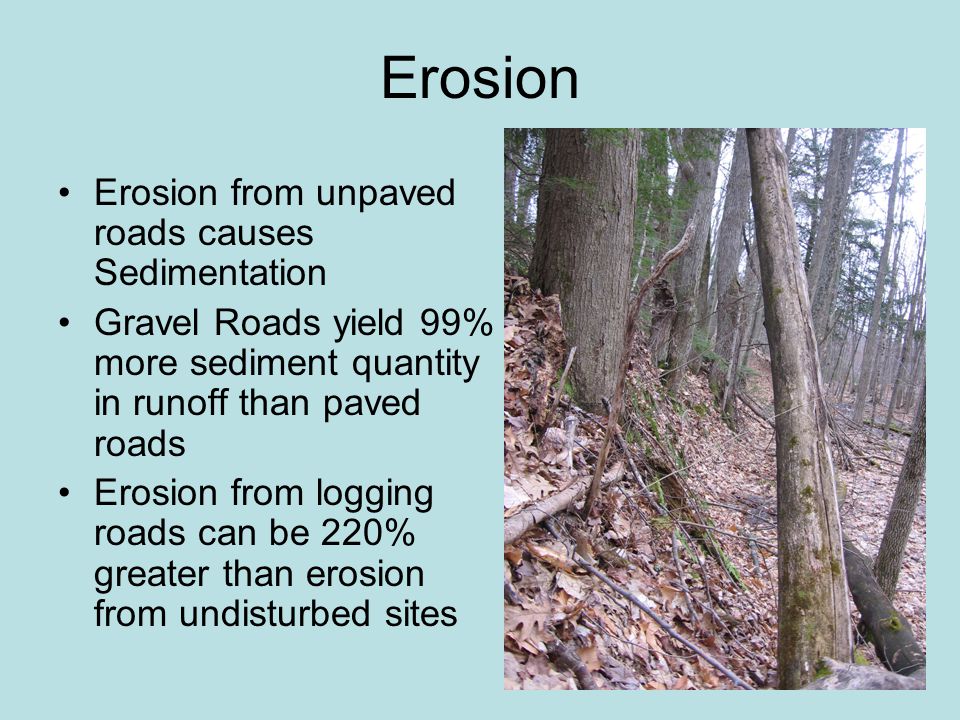 Erosion

• Erosion from unpaved roads causes Sedimentation
• Gravel Roads yield 99% more sediment quantity in runoff than paved roads
• Erosion from logging roads can be 220% greater than erosion from undisturbed sites